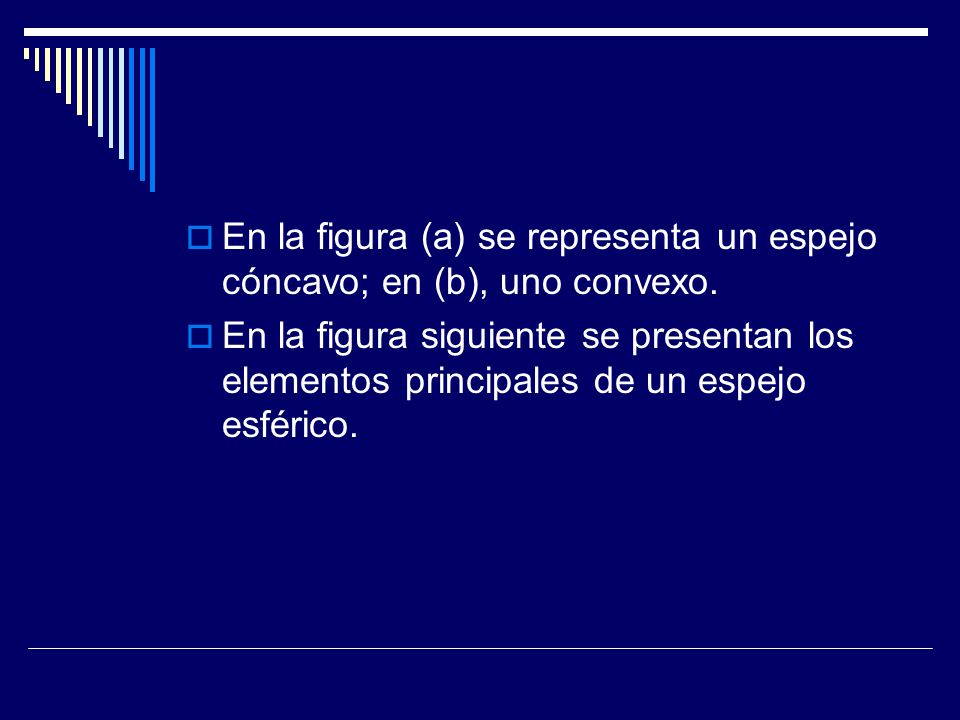 En la figura (a) se representa un espejo cóncavo; en (b), uno convexo.

En la figura siguiente se presentan los elementos principales de un espejo esférico.